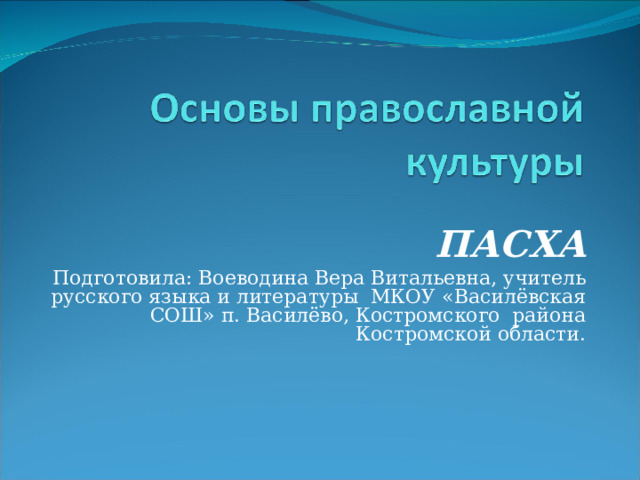 Основы православной культуры

ПАСХА

Подготовила: Воеводина Вера Витальевна, учитель русского языка и литературы МКОУ «Василёвская СОШ» п. Василёво, Костромского района Костромской области.